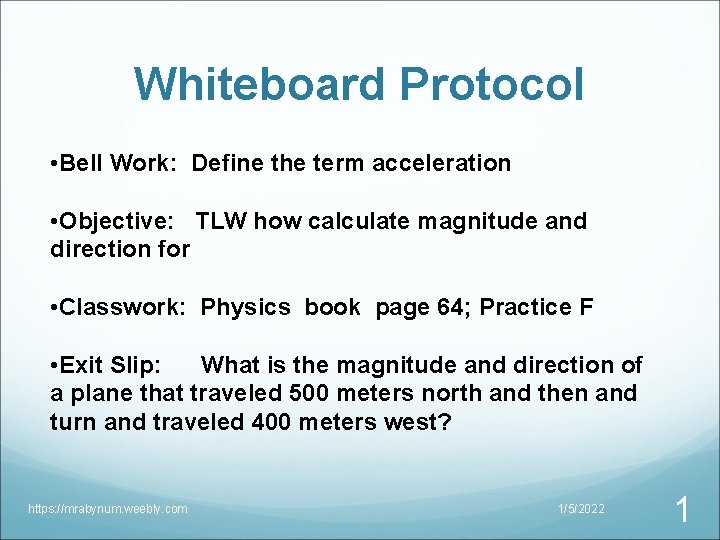 Whiteboard Protocol

•Bell Work: Define the term acceleration

•Objective: TLW how calculate magnitude and direction for

•Classwork: Physics book page 64; Practice F

•Exit Slip: What is the magnitude and direction of a plane that traveled 500 meters north and then and turn and traveled 400 meters west?

https://mrabynum.weebly.com

1/5/2022

1